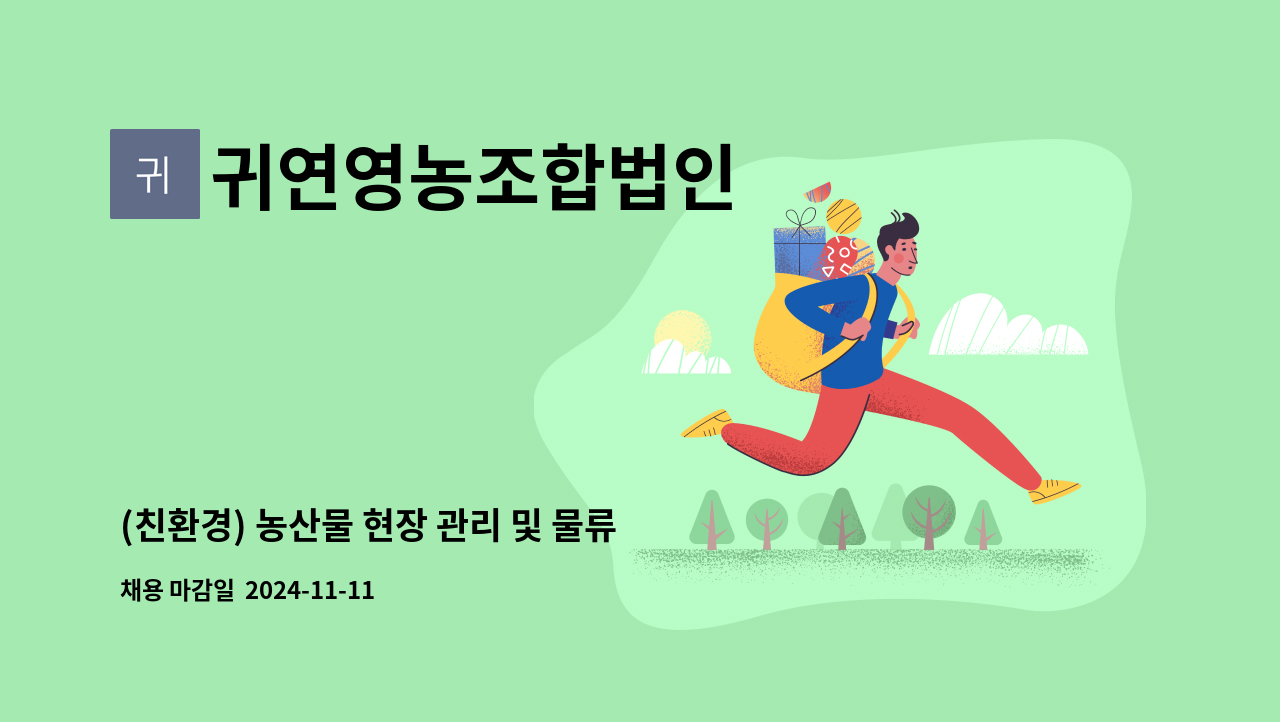 귀

귀연영농조합법인

(친환경) 농산물 현장 관리 및 물류

채용 마감일 2024-11-11